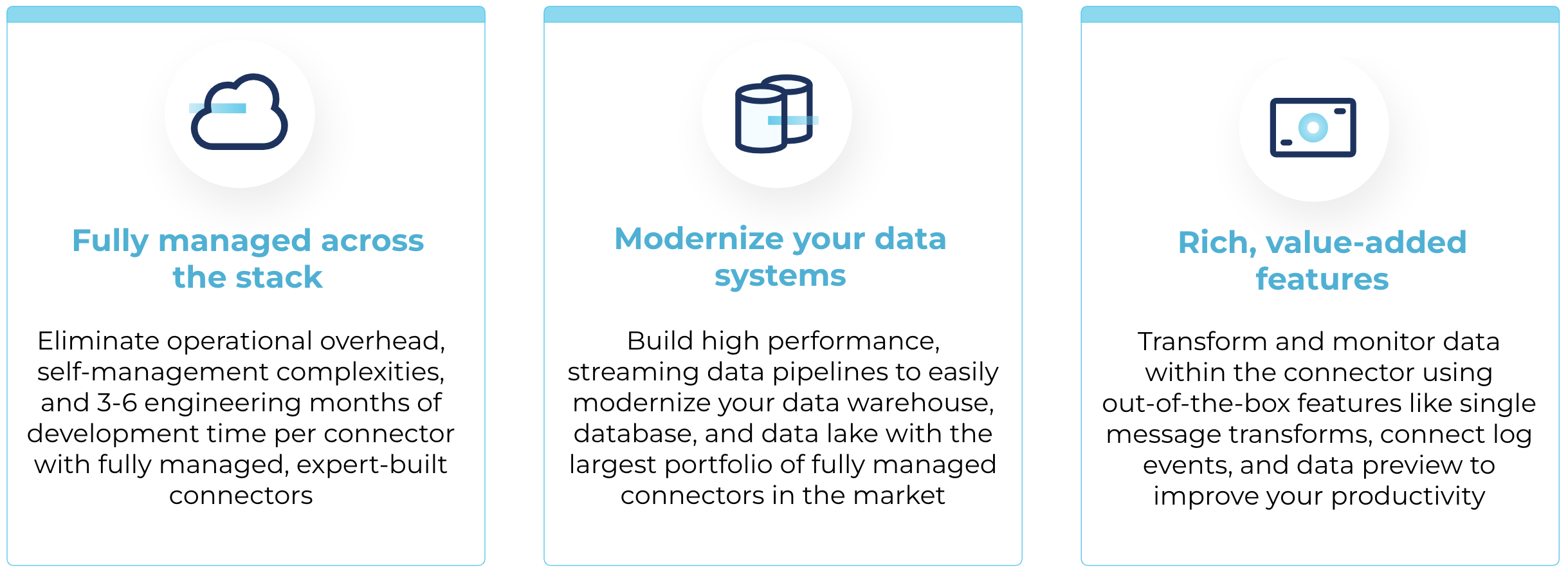 Fully managed across the stack

Eliminate operational overhead, self-management complexities, and 3-6 engineering months of development time per connector with fully managed, expert-built connectors

Modernize your data systems

Build high performance, streaming data pipelines to easily modernize your data warehouse, database, and data lake with the largest portfolio of fully managed connectors in the market

Rich, value-added features

Transform and monitor data within the connector using out-of-the-box features like single message transforms, connect log events, and data preview to improve your productivity